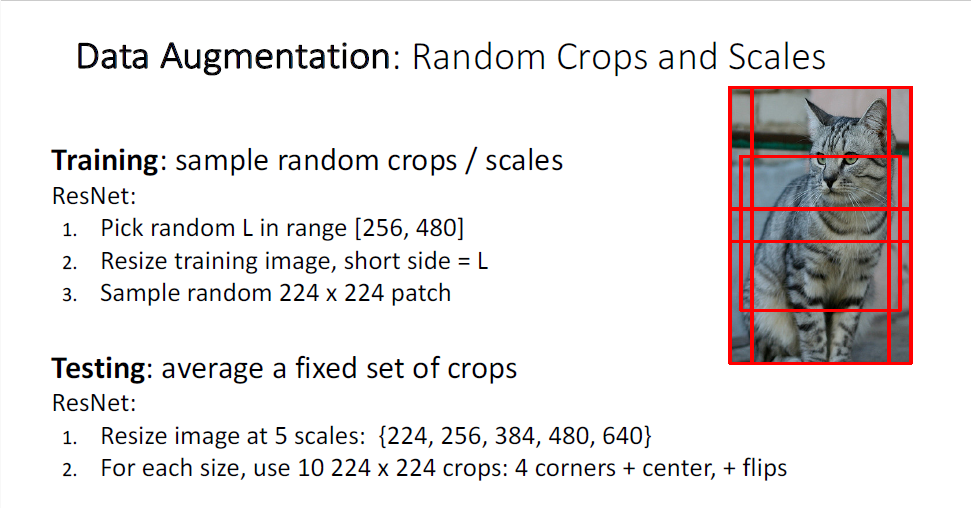 Data Augmentation: Random Crops and Scales

Training: sample random crops / scales
ResNet:
1. Pick random L in range [256, 480]
2. Resize training image, short side = L
3. Sample random 224 x 224 patch

Testing: average a fixed set of crops
ResNet:
1. Resize image at 5 scales: {224, 256, 384, 480, 640}
2. For each size, use 10 224 x 224 crops: 4 corners + center, + flips